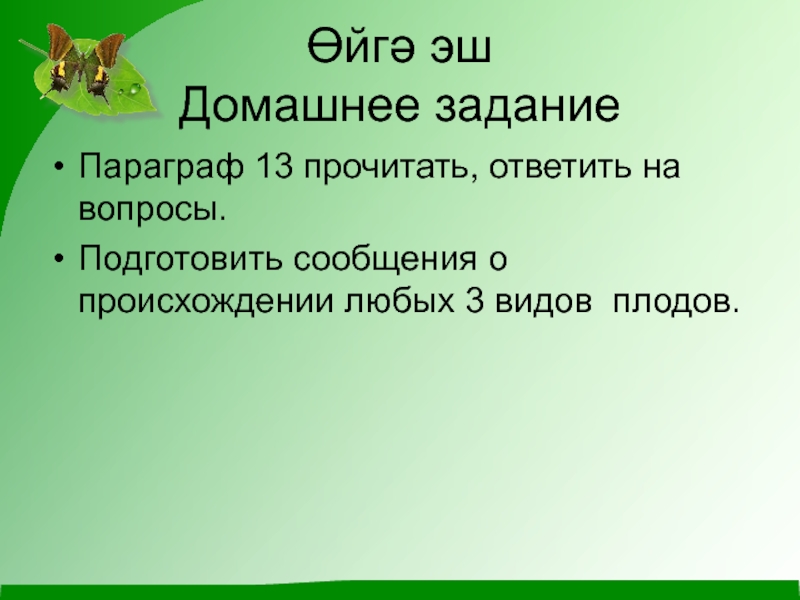 Өйгә эш
Домашнее задание

• Параграф 13 прочитать, ответить на вопросы.
• Подготовить сообщения о происхождении любых 3 видов плодов.